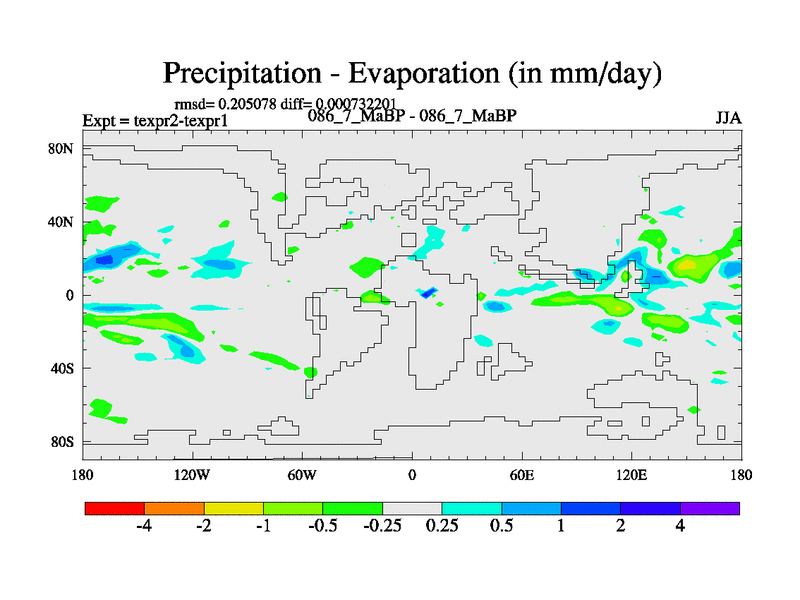 Precipitation - Evaporation (in mm/day)

rmsd= 0.205078 diff= 0.000732201

Expt = texpr2-texpr1

086_7_MaBP - 086_7_MaBP

JJA

80N

40N

0

40S

80S

180

120W

60W

0

60E

120E

180

-4

-2

-1

-0.5

-0.25

0.25

0.5

1

2

4